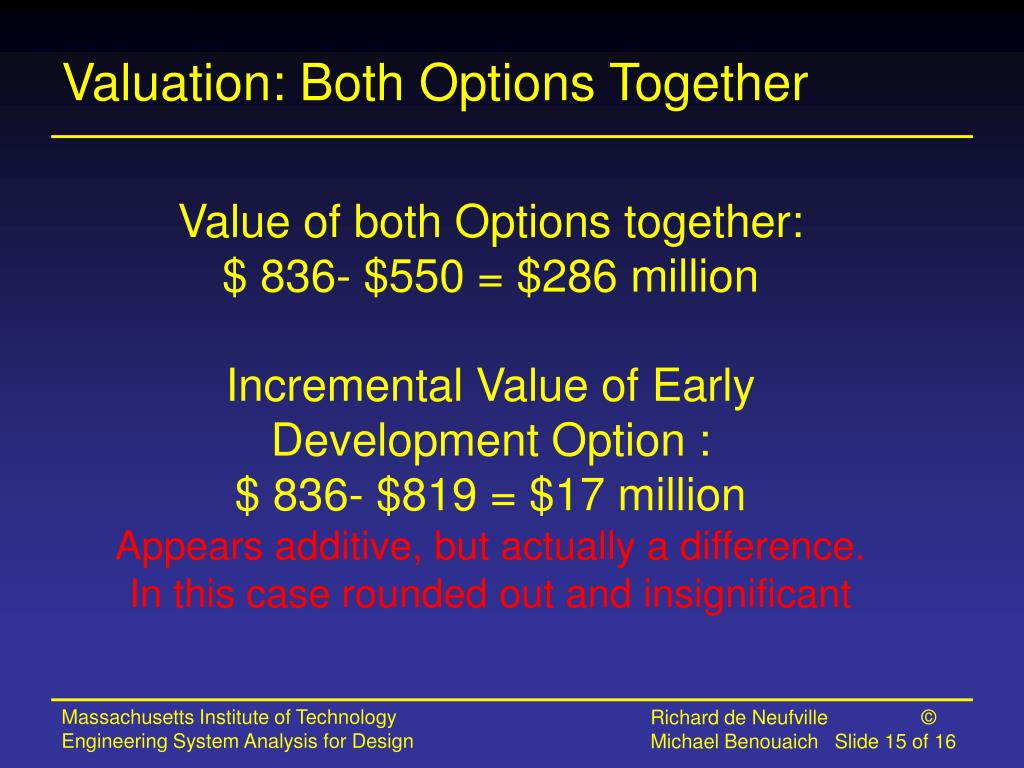 Valuation: Both Options Together

Value of both Options together:
\$ 836- \$550 = \$286 million

Incremental Value of Early Development Option :
\$ 836- \$819 = \$17 million
Appears additive, but actually a difference.
In this case rounded out and insignificant

Massachusetts Institute of Technology
Engineering System Analysis for Design

Richard de Neufville ©
Michael Benouaich Slide 15 of 16